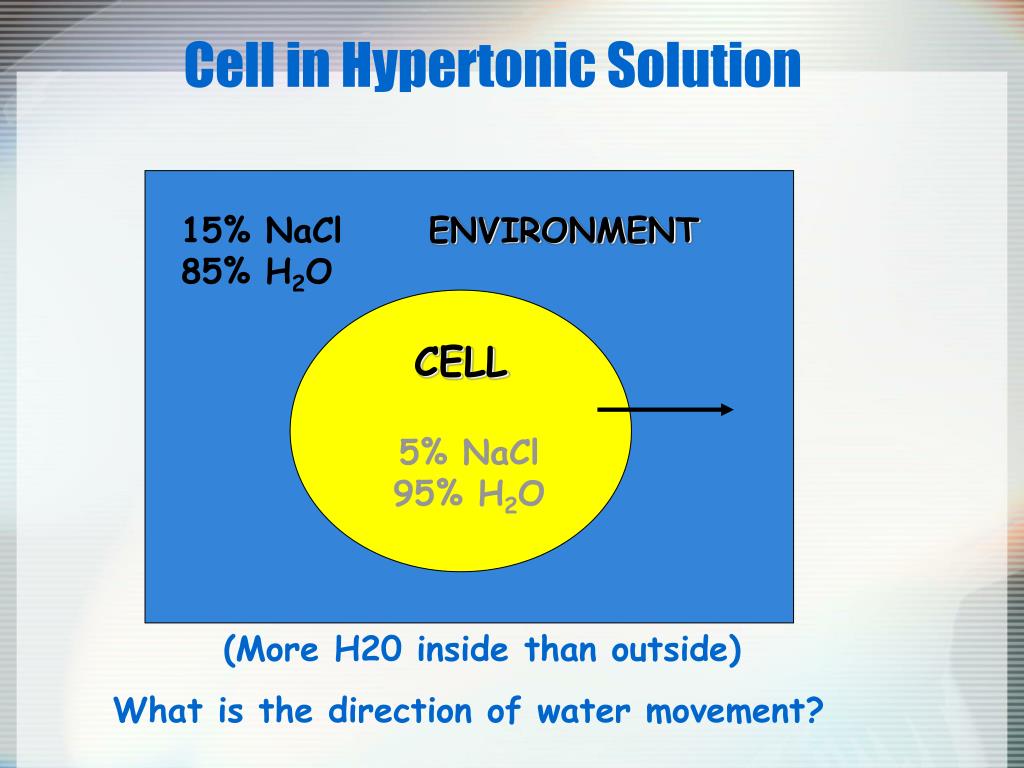 Cell in Hypertonic Solution

15% NaCl
85% $H_2O$

ENVIRONMENT

CELL

5% NaCl
95% $H_2O$

(More H20 inside than outside)

What is the direction of water movement?